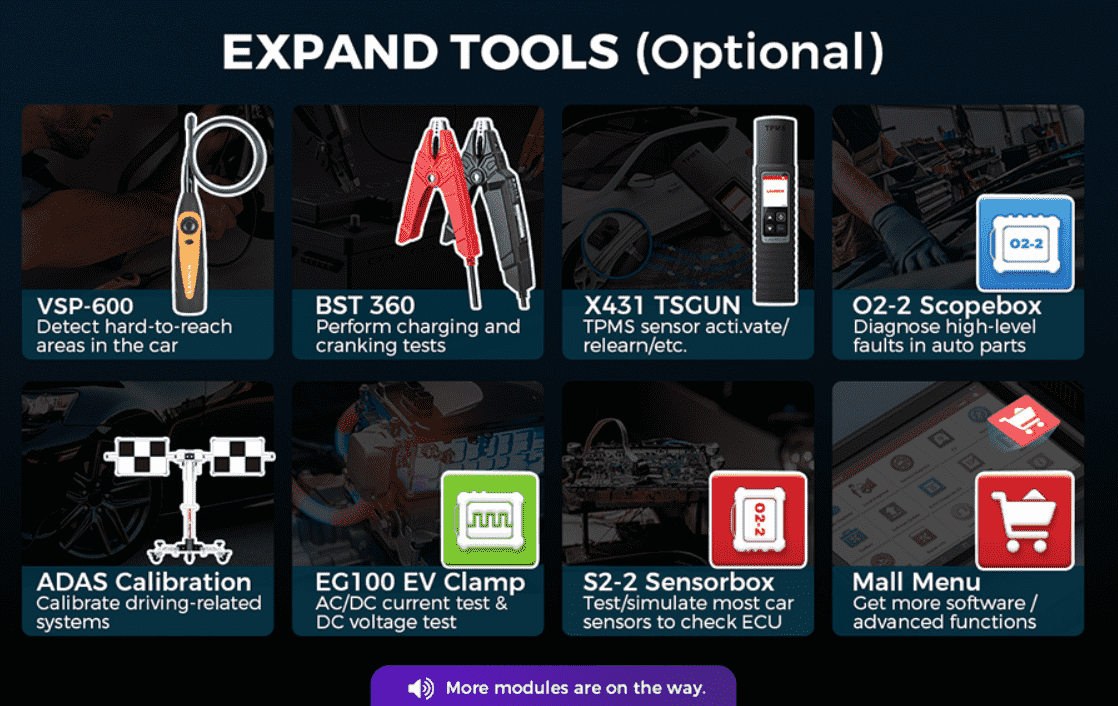 EXPAND TOOLS (Optional)

VSP-600
Detect hard-to-reach areas in the car

BST 360
Perform charging and cranking tests

TPMS
LAUNCH

X431 TSGUN
TPMS sensor acti.vate/ relearn/etc.

O2-2

O2-2 Scopebox
Diagnose high-level faults in auto parts

ADAS Calibration
Calibrate driving-related systems

EG100 EV Clamp
AC/DC current test & DC voltage test

O2-2

S2-2 Sensorbox
Test/simulate most car sensors to check ECU

Mall Menu
Get more software / advanced functions

More modules are on the way.